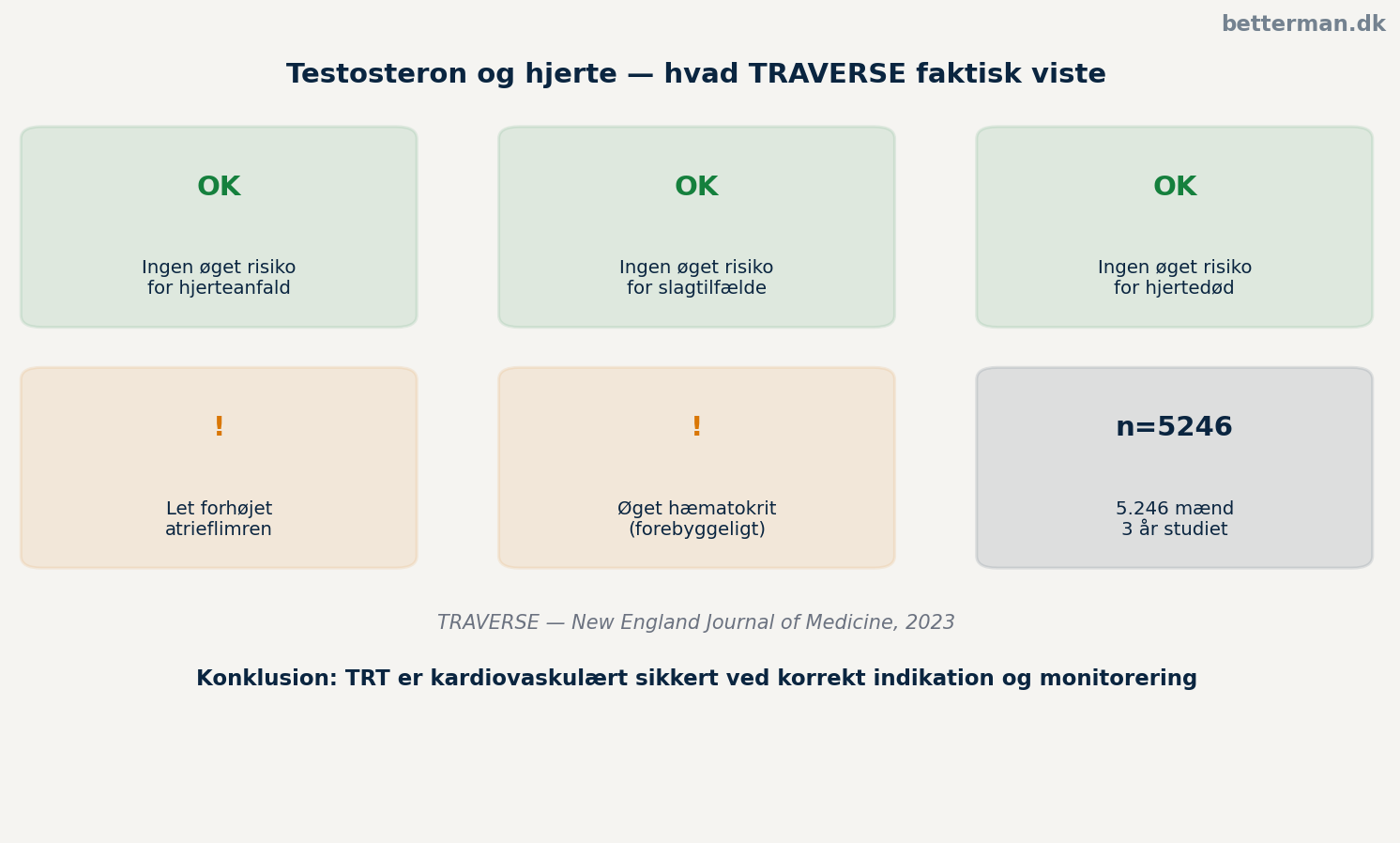 betterman.dk

Testosteron og hjerte — hvad TRAVERSE faktisk viste

OK

Ingen øget risiko for hjerteanfald

OK

Ingen øget risiko for slagtilfælde

OK

Ingen øget risiko for hjertedød

!

Let forhøjet atrieflimren

!

Øget hæmatokrit (forebyggeligt)

n=5246

5.246 mænd
3 år studiet

TRAVERSE — New England Journal of Medicine, 2023

Konklusion: TRT er kardiovaskulært sikkert ved korrekt indikation og monitorering